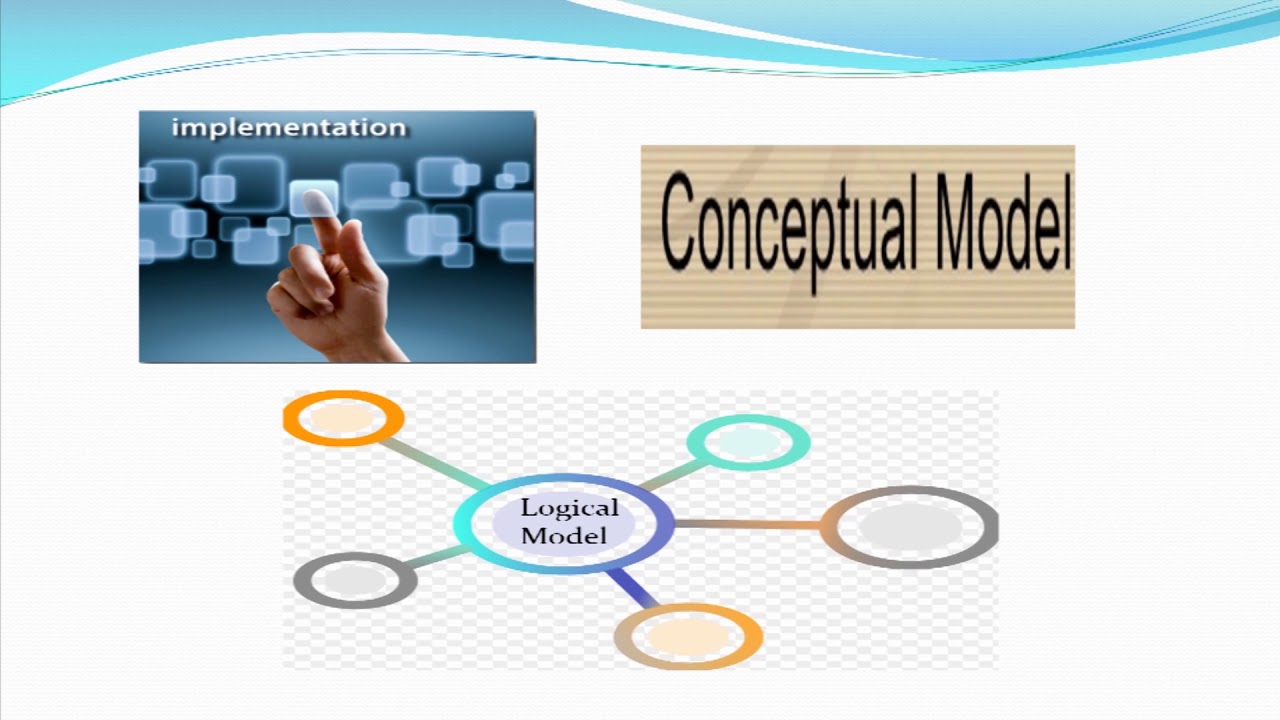 implementation

Conceptual Model

Logical Model